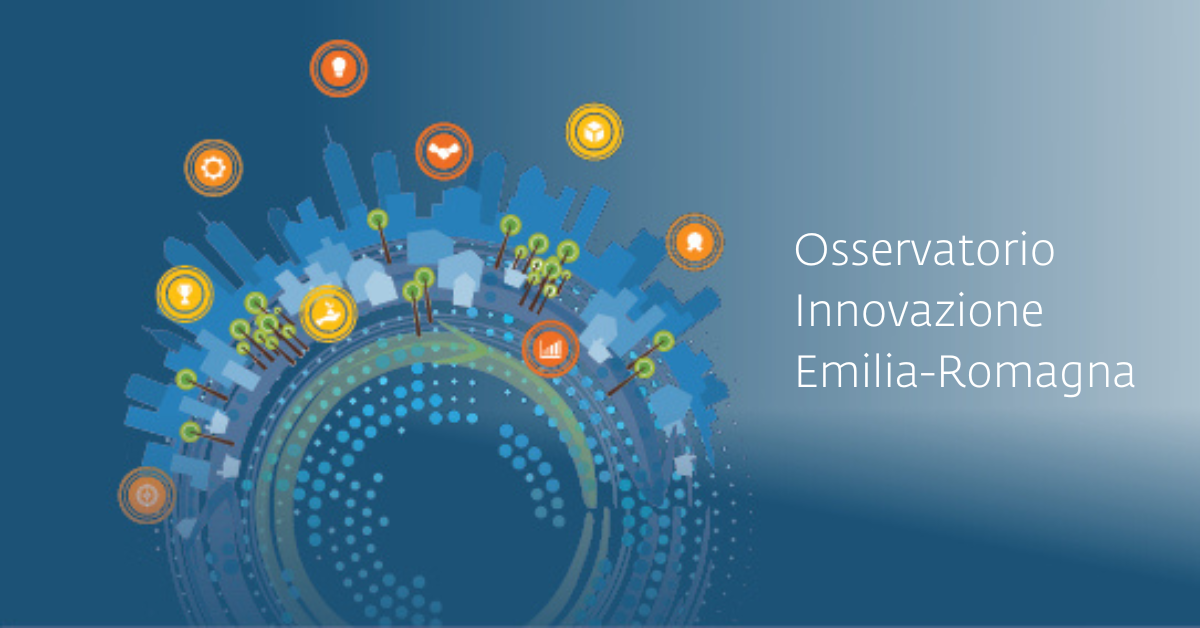 Osservatorio
Innovazione
Emilia-Romagna